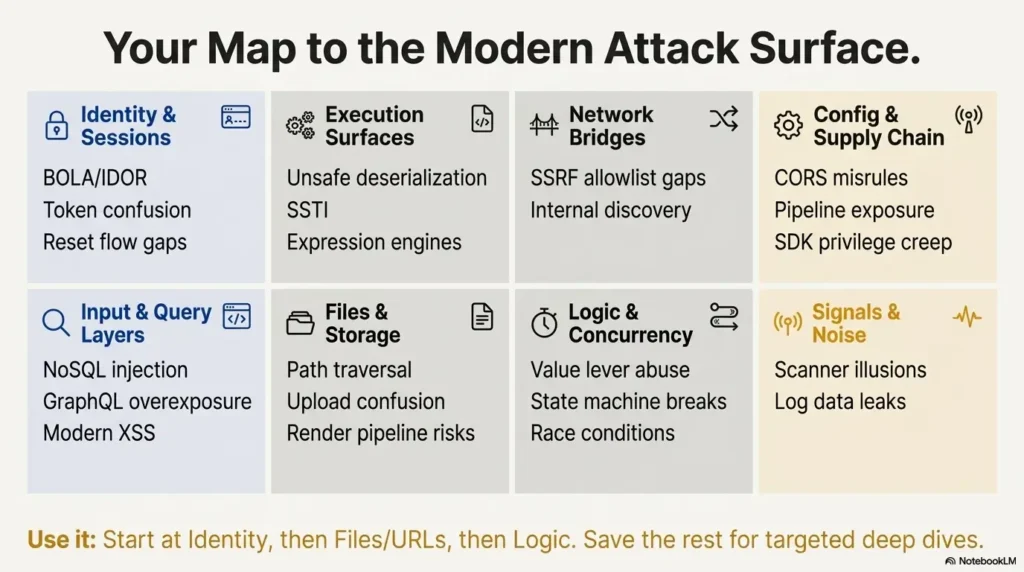 Your Map to the Modern Attack Surface.

Identity & Sessions
BOLA/IDOR
Token confusion
Reset flow gaps

Execution Surfaces
Unsafe deserialization
SSTI
Expression engines

Network Bridges
SSRF allowlist gaps
Internal discovery

Config & Supply Chain
CORS misrules
Pipeline exposure
SDK privilege creep

Input & Query Layers
NoSQL injection
GraphQL overexposure
Modern XSS

Files & Storage
Path traversal
Upload confusion
Render pipeline risks

Logic & Concurrency
Value lever abuse
State machine breaks
Race conditions

Signals & Noise
Scanner illusions
Log data leaks

Use it: Start at Identity, then Files/URLs, then Logic. Save the rest for targeted deep dives.

NotebookLM